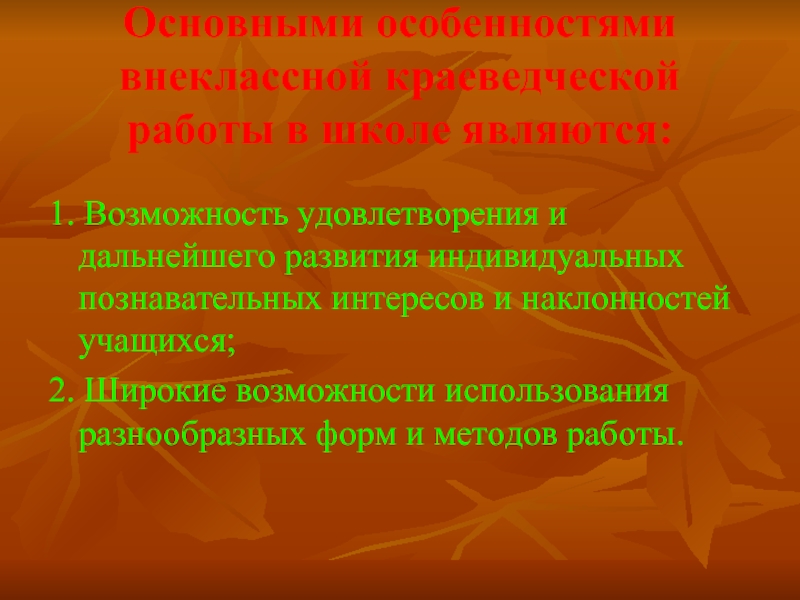 Основными особенностями внеклассной краеведческой работы в школе являются:

1. Возможность удовлетворения и дальнейшего развития индивидуальных познавательных интересов и наклонностей учащихся;

2. Широкие возможности использования разнообразных форм и методов работы.